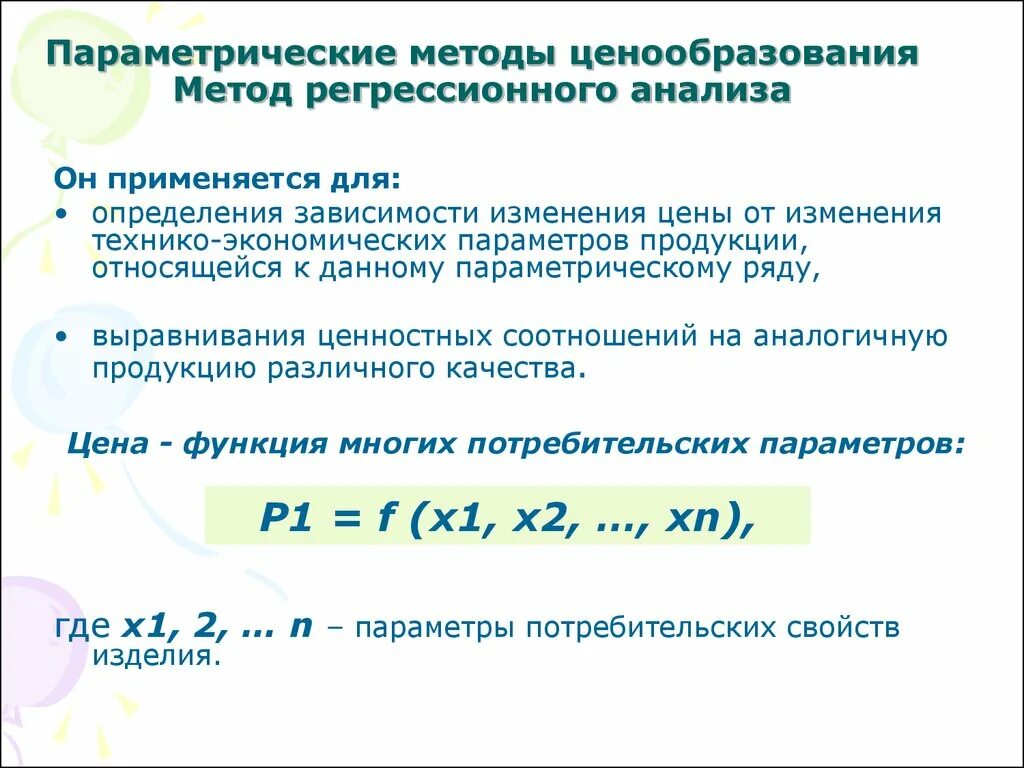 Параметрические методы ценообразования
Метод регрессионного анализа

Он применяется для:

• определения зависимости изменения цены от изменения технико-экономических параметров продукции, относящейся к данному параметрическому ряду,

• выравнивания ценностных соотношений на аналогичную продукцию различного качества.

Цена - функция многих потребительских параметров:

P1 = f (x1, x2, ..., xn),

где x1, 2, ... n – параметры потребительских свойств изделия.